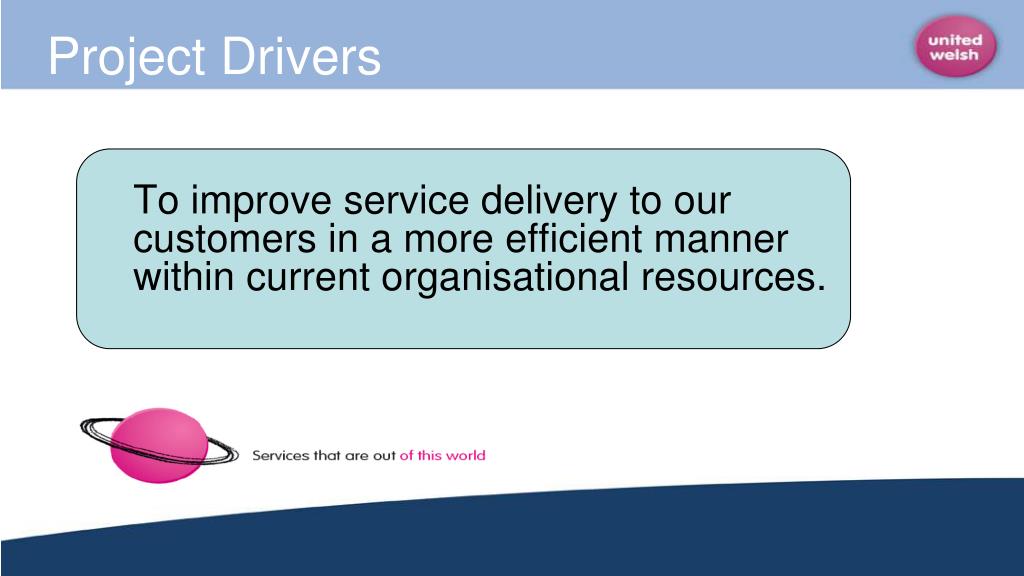 Project Drivers

united welsh

To improve service delivery to our customers in a more efficient manner within current organisational resources.

Services that are out of this world